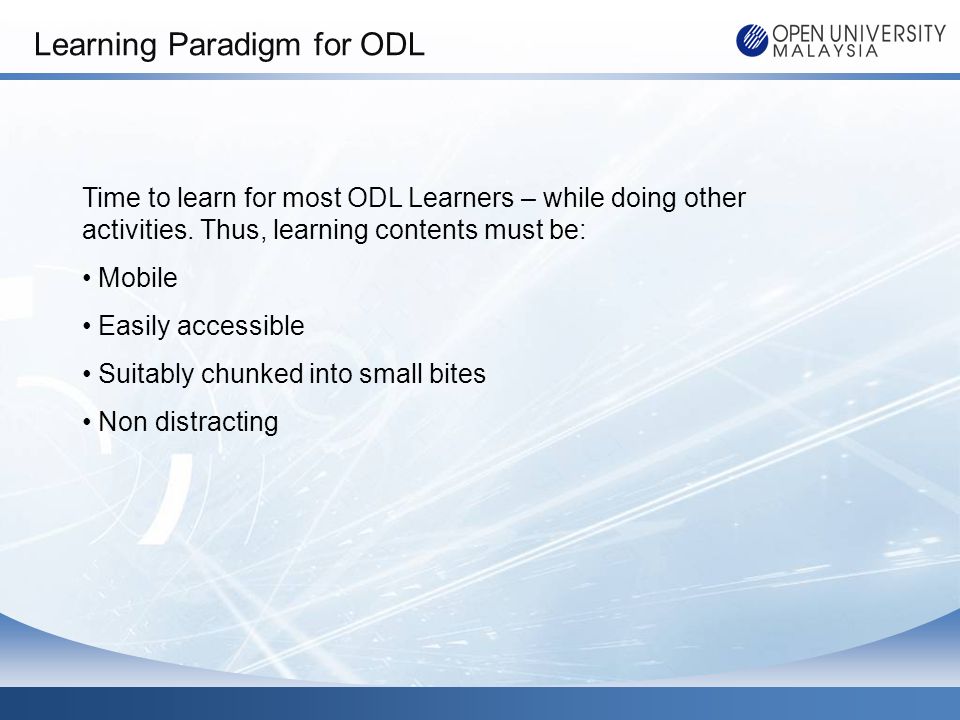 Learning Paradigm for ODL

OPEN UNIVERSITY MALAYSIA

Time to learn for most ODL Learners – while doing other activities. Thus, learning contents must be:

• Mobile

• Easily accessible

• Suitably chunked into small bites

• Non distracting